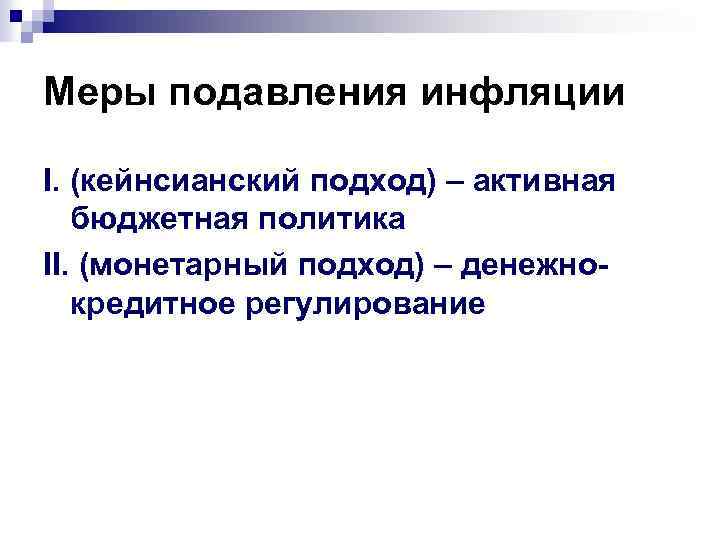 Меры подавления инфляции

I. (кейнсианский подход) – активная бюджетная политика

II. (монетарный подход) – денежно-кредитное регулирование